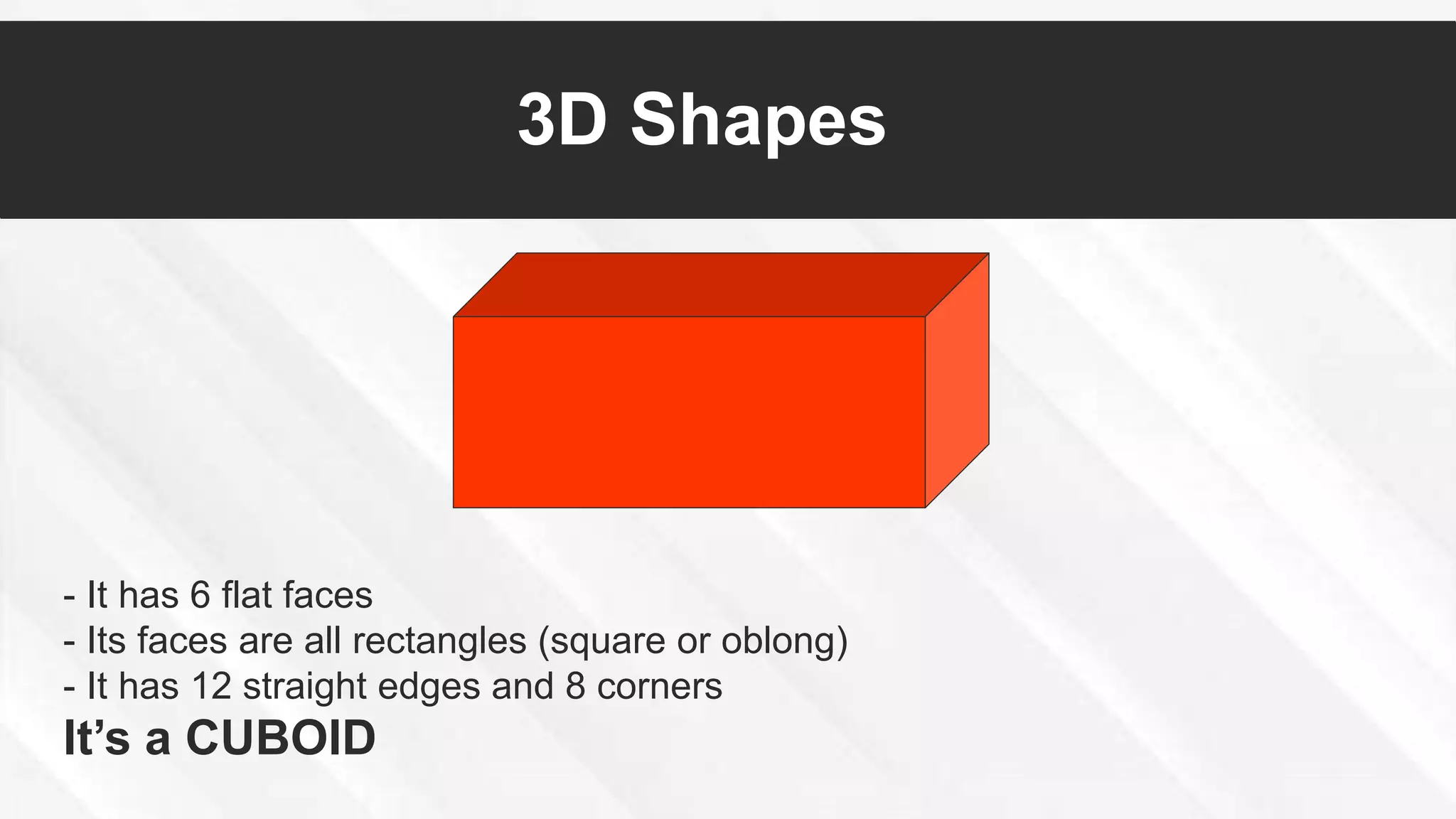 3D Shapes

- It has 6 flat faces
- Its faces are all rectangles (square or oblong)
- It has 12 straight edges and 8 corners

It’s a CUBOID